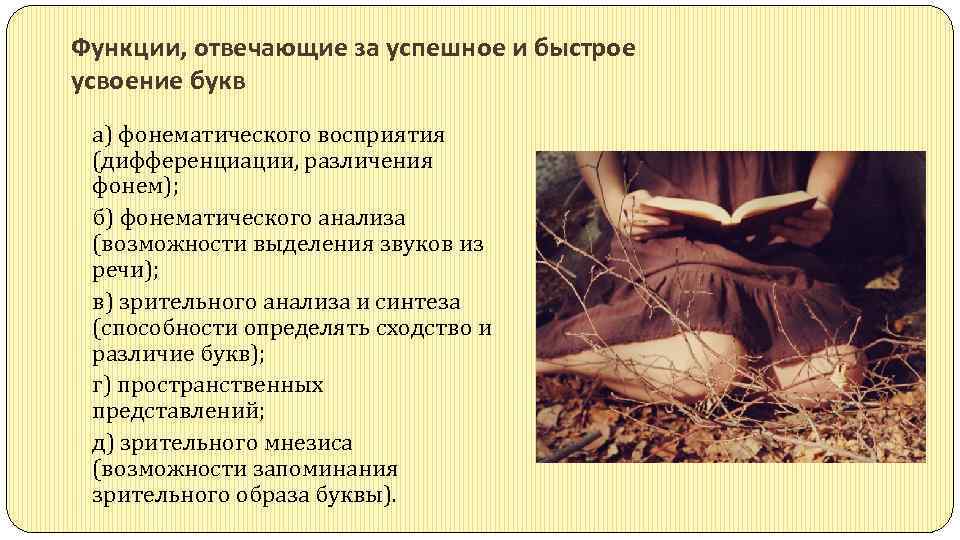 Функции, отвечающие за успешное и быстрое усвоение букв

а) фонематического восприятия (дифференциации, различения фонем);

б) фонематического анализа (возможности выделения звуков из речи);

в) зрительного анализа и синтеза (способности определять сходство и различие букв);

г) пространственных представлений;

д) зрительного мнезиса (возможности запоминания зрительного образа буквы).